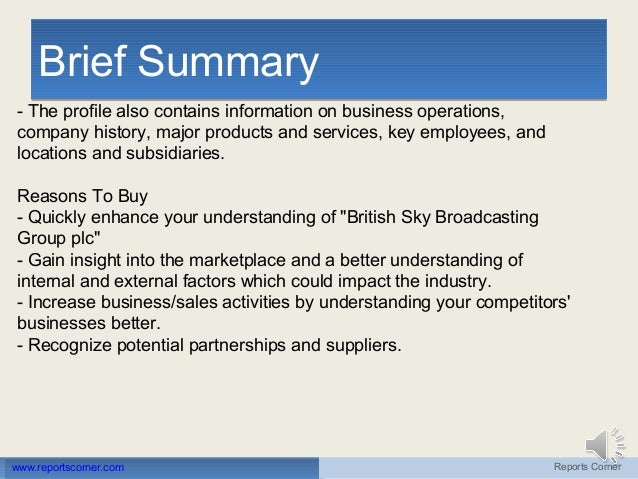 Brief Summary

- The profile also contains information on business operations, company history, major products and services, key employees, and locations and subsidiaries.

Reasons To Buy
- Quickly enhance your understanding of "British Sky Broadcasting Group plc"
- Gain insight into the marketplace and a better understanding of internal and external factors which could impact the industry.
- Increase business/sales activities by understanding your competitors' businesses better.
- Recognize potential partnerships and suppliers.

www.reportscorner.com

Reports Corner